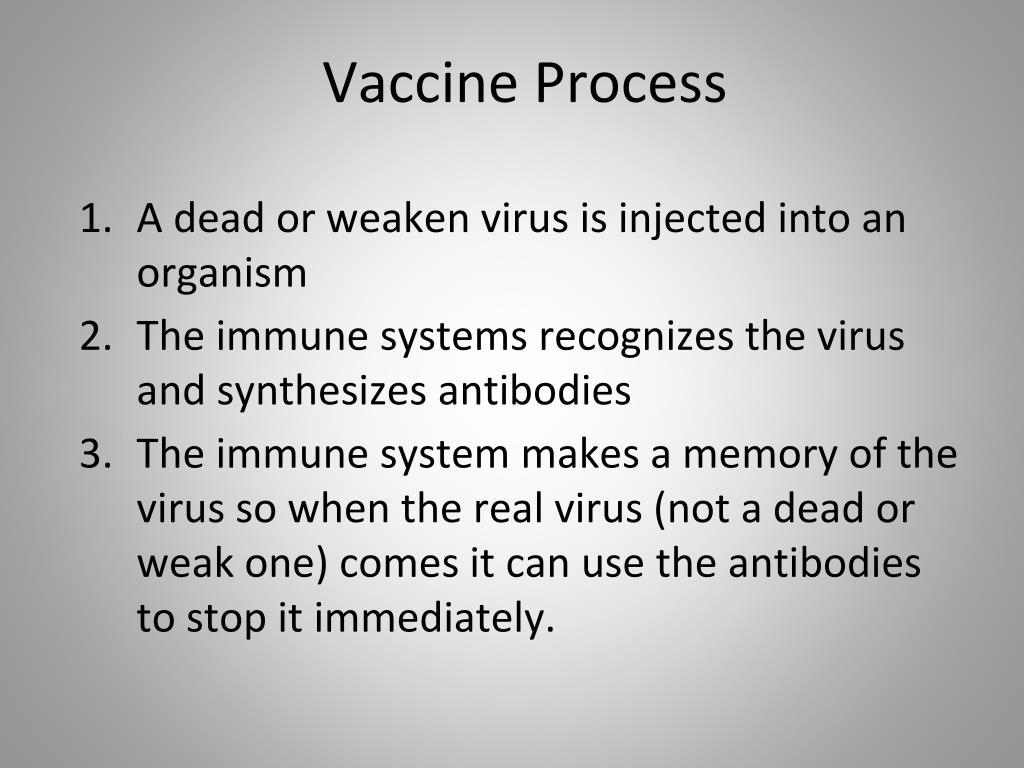 Vaccine Process

1. A dead or weaken virus is injected into an organism
2. The immune systems recognizes the virus and synthesizes antibodies
3. The immune system makes a memory of the virus so when the real virus (not a dead or weak one) comes it can use the antibodies to stop it immediately.